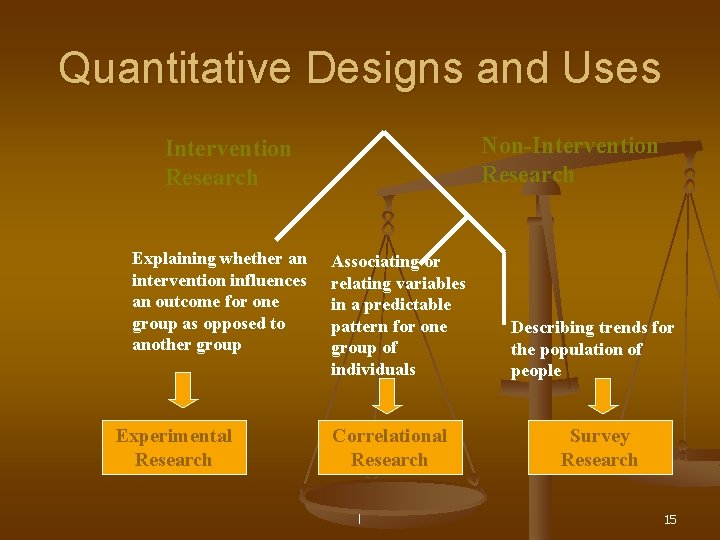 Quantitative Designs and Uses

Intervention Research

Non-Intervention Research

Explaining whether an intervention influences an outcome for one group as opposed to another group

Associating or relating variables in a predictable pattern for one group of individuals

Describing trends for the population of people

Experimental Research

Correlational Research

Survey Research

15